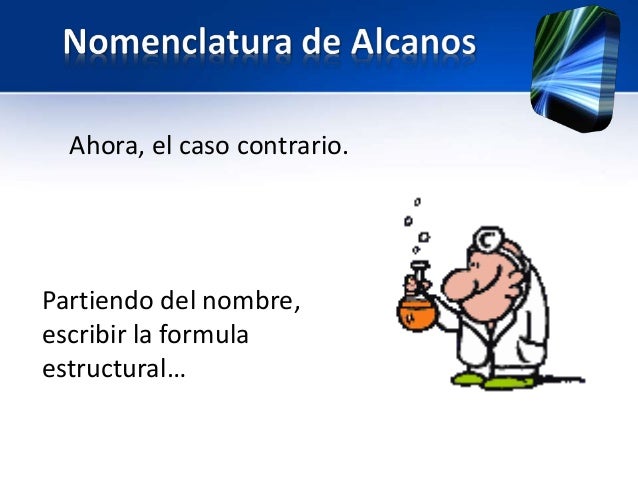 Nomenclatura de Alcanos

Ahora, el caso contrario.

Partiendo del nombre, escribir la formula estructural…